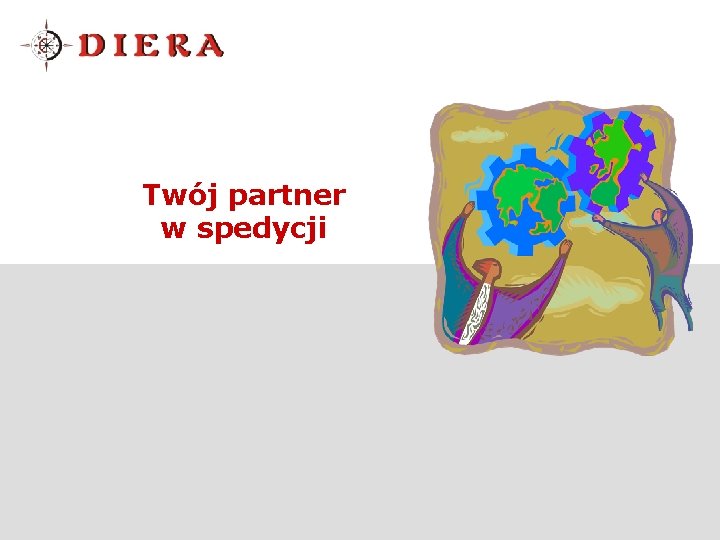 DIERA

Twój partner w spedycji